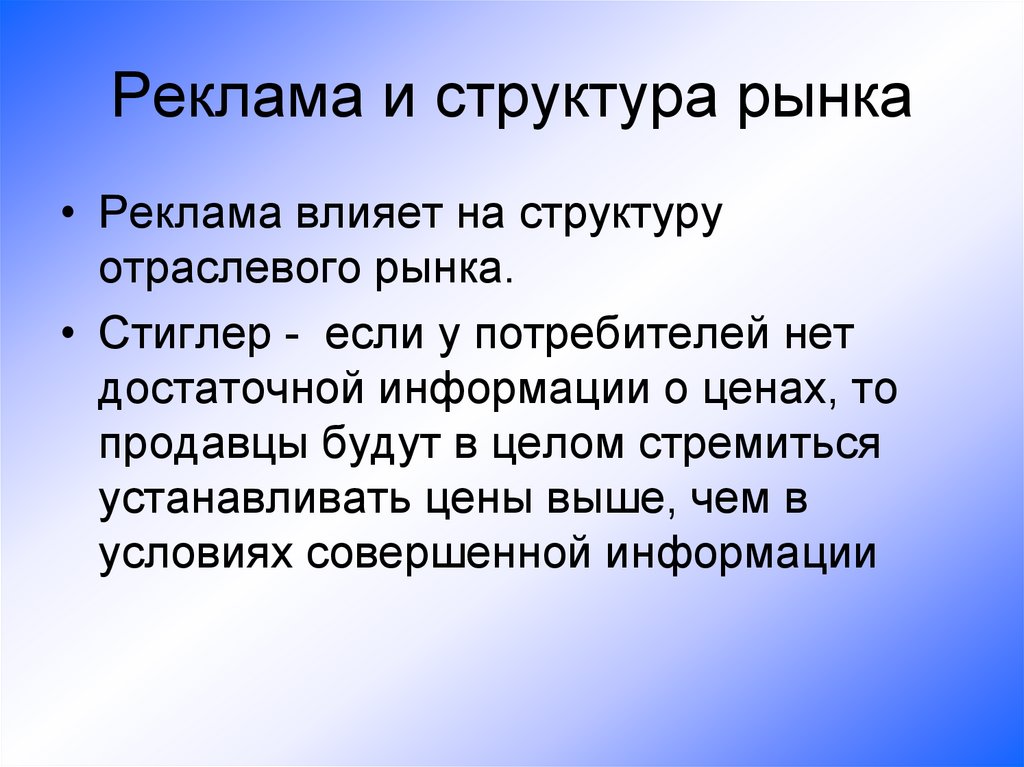 Реклама и структура рынка

• Реклама влияет на структуру отраслевого рынка.

• Стиглер - если у потребителей нет достаточной информации о ценах, то продавцы будут в целом стремиться устанавливать цены выше, чем в условиях совершенной информации